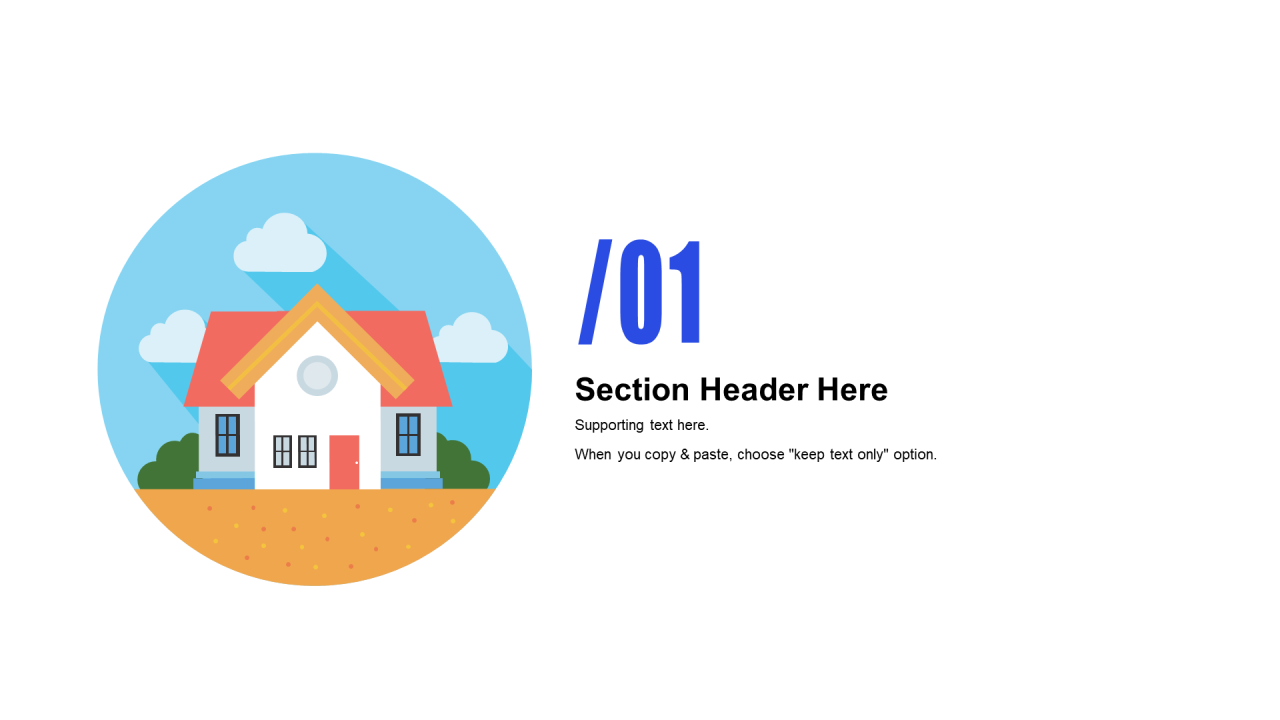 /01

Section Header Here

Supporting text here.

When you copy & paste, choose "keep text only" option.